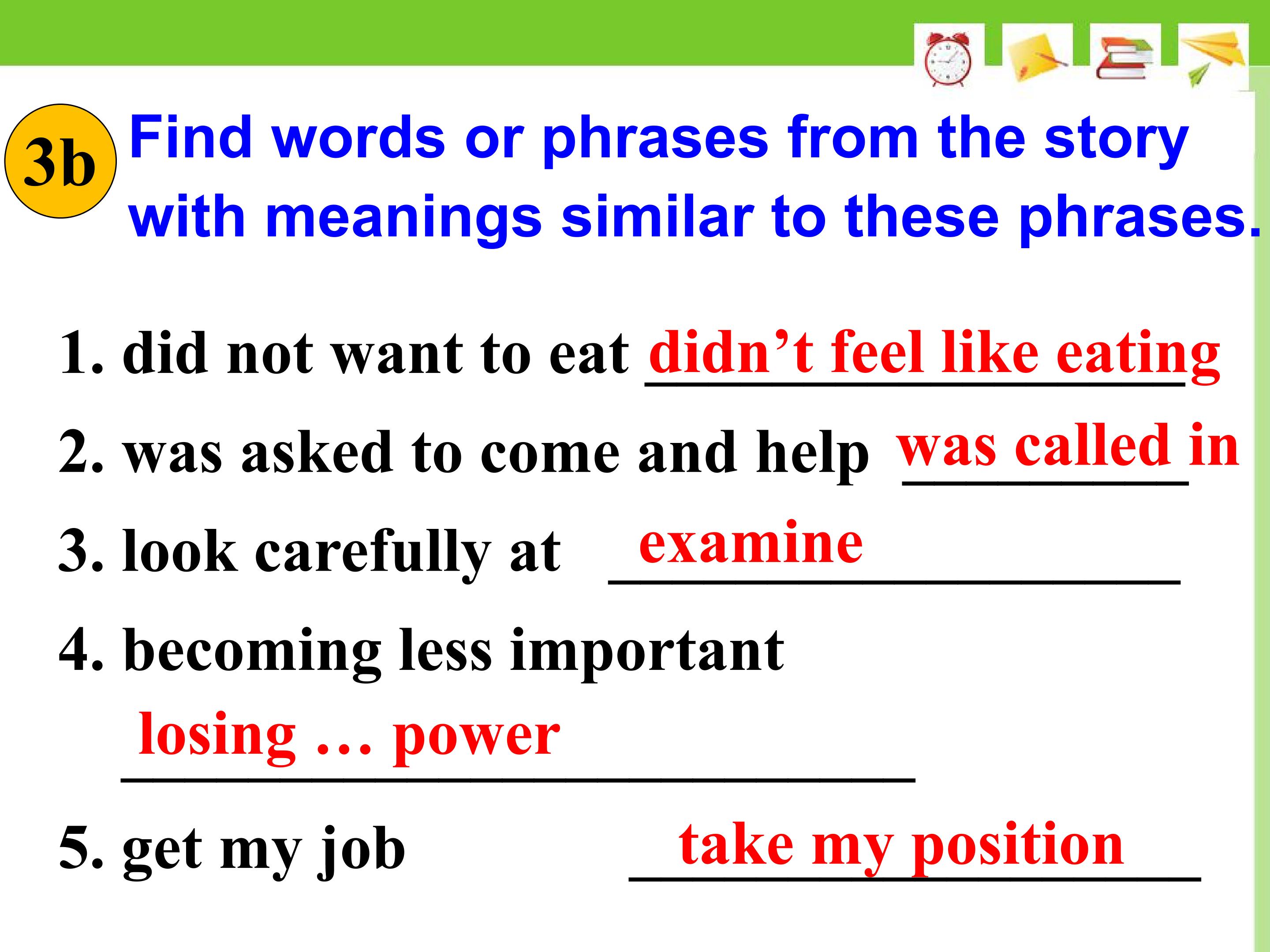 3b

Find words or phrases from the story with meanings similar to these phrases.

1. did not want to eat didn't feel like eating

2. was asked to come and help was called in

3. look carefully at examine

4. becoming less important

losing … power

5. get my job take my position